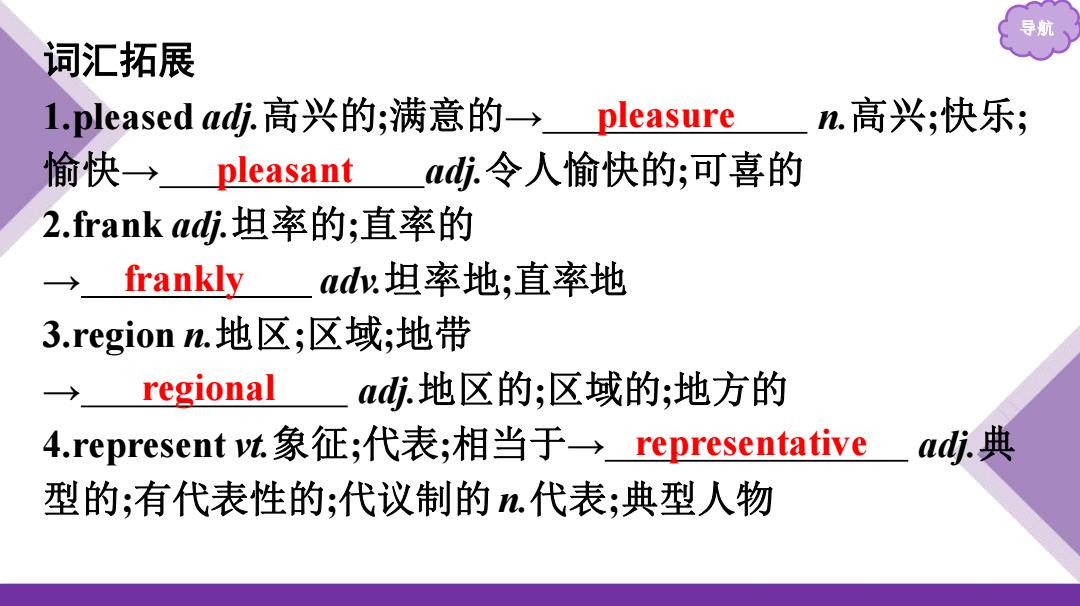 导航

词汇拓展

1.pleased adj.高兴的;满意的→pleasure n.高兴;快乐;愉快→pleasant adj.令人愉快的;可喜的

2.frank adj.坦率的;直率的 →frankly adv.坦率地;直率地

3.region n.地区;区域;地带 →regional adj.地区的;区域的;地方的

4.represent vt.象征;代表;相当于→representative adj.典型的;有代表性的;代议制的 n.代表;典型人物